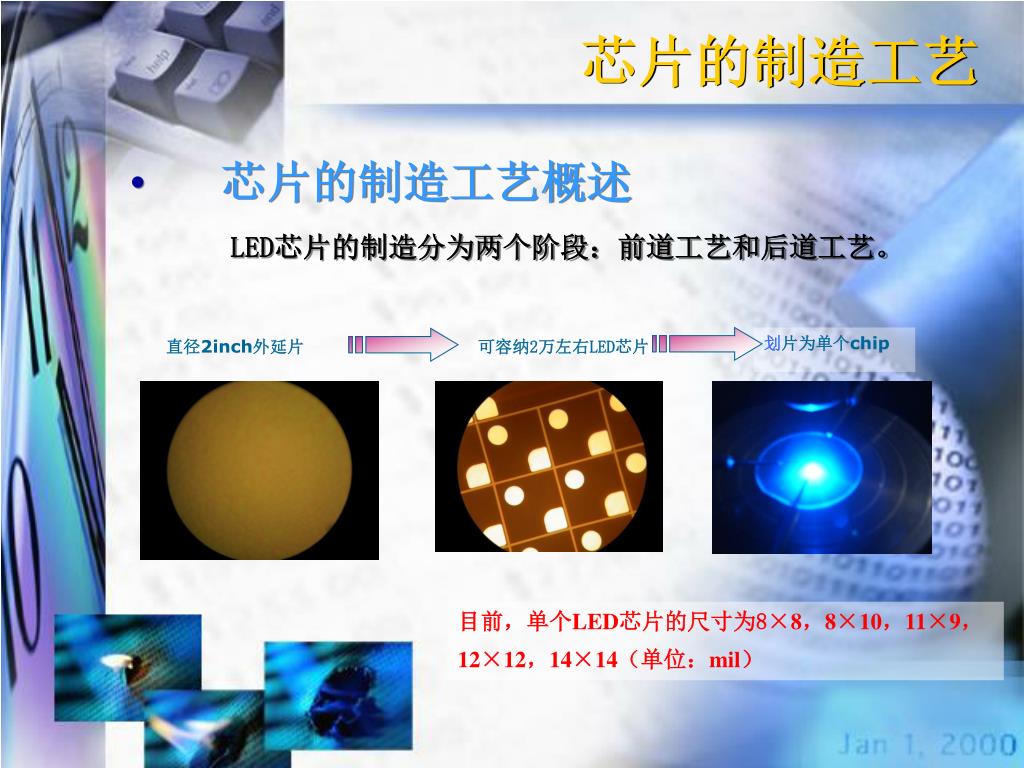 芯片的制造工艺

• 芯片的制造工艺概述

LED芯片的制造分为两个阶段：前道工艺和后道工艺。

直径2inch外延片

可容纳2万左右LED芯片

划片为单个chip

目前，单个LED芯片的尺寸为8×8，8×10，11×9，12×12，14×14（单位：mil）

Jan 1, 2000